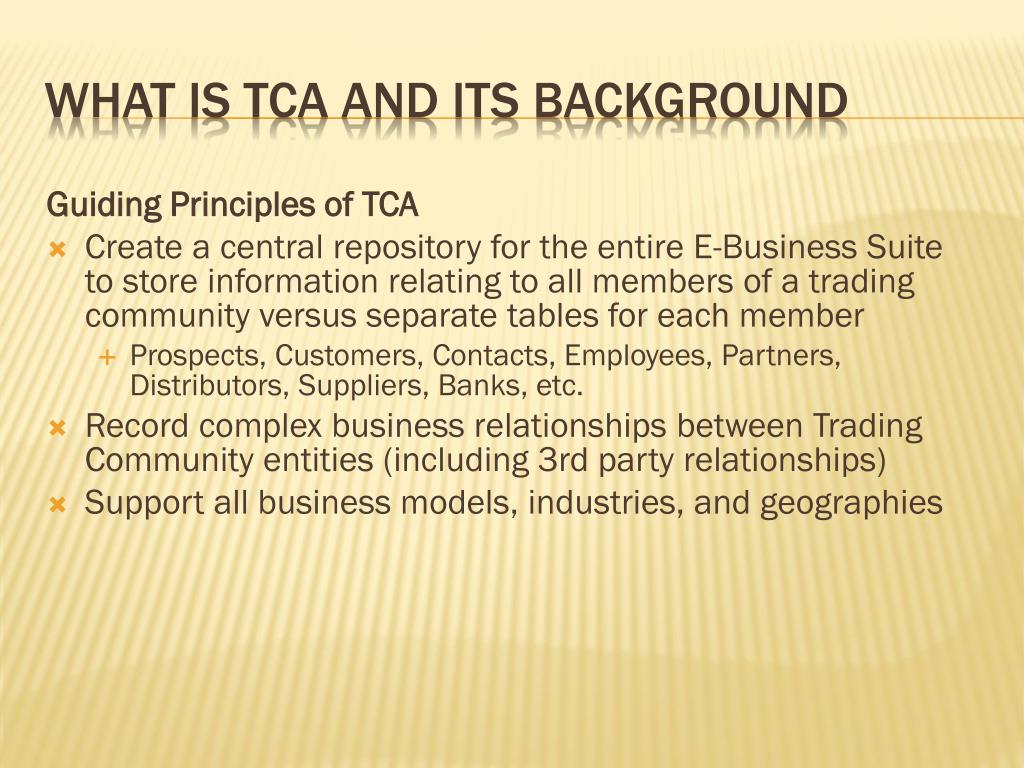 WHAT IS TCA AND ITS BACKGROUND

Guiding Principles of TCA

Create a central repository for the entire E-Business Suite to store information relating to all members of a trading community versus separate tables for each member

Prospects, Customers, Contacts, Employees, Partners, Distributors, Suppliers, Banks, etc.

Record complex business relationships between Trading Community entities (including 3rd party relationships)

Support all business models, industries, and geographies